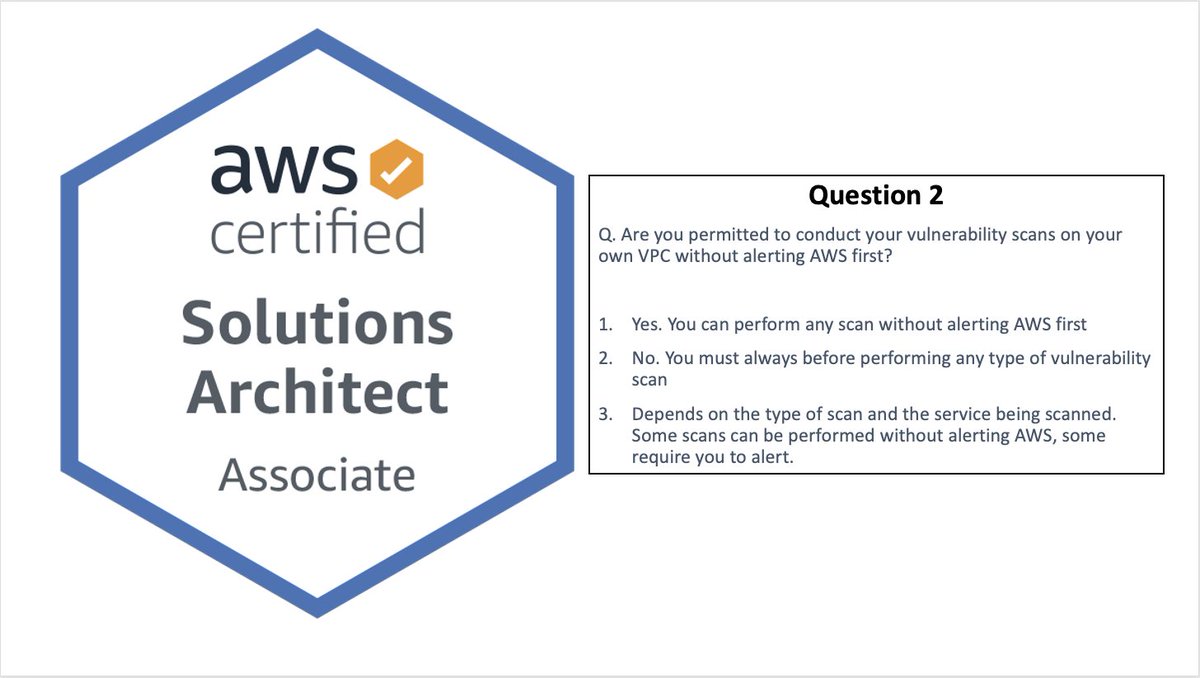 aws
certified
Solutions Architect
Associate

Question 2

Q. Are you permitted to conduct your vulnerability scans on your own VPC without alerting AWS first?

1. Yes. You can perform any scan without alerting AWS first
2. No. You must always before performing any type of vulnerability scan
3. Depends on the type of scan and the service being scanned. Some scans can be performed without alerting AWS, some require you to alert.